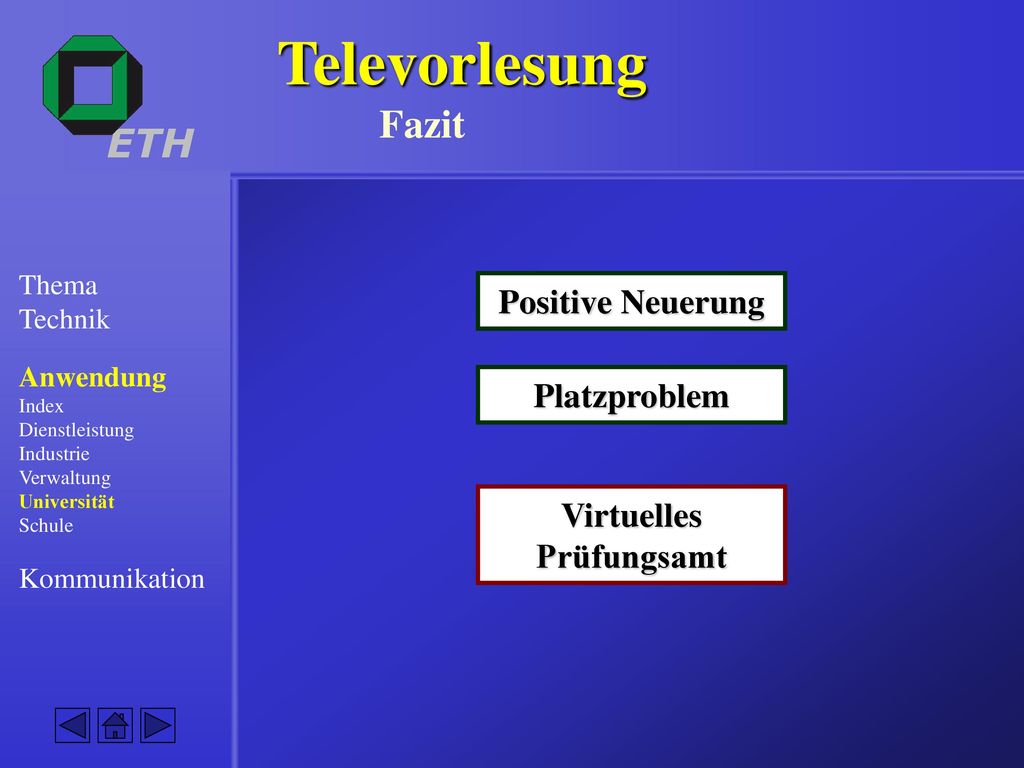 ETH

Televorlesung
Fazit

Thema
Technik

Anwendung
Index
Dienstleistung
Industrie
Verwaltung
Universität
Schule

Kommunikation

Positive Neuerung

Platzproblem

Virtuelles Prüfungsamt